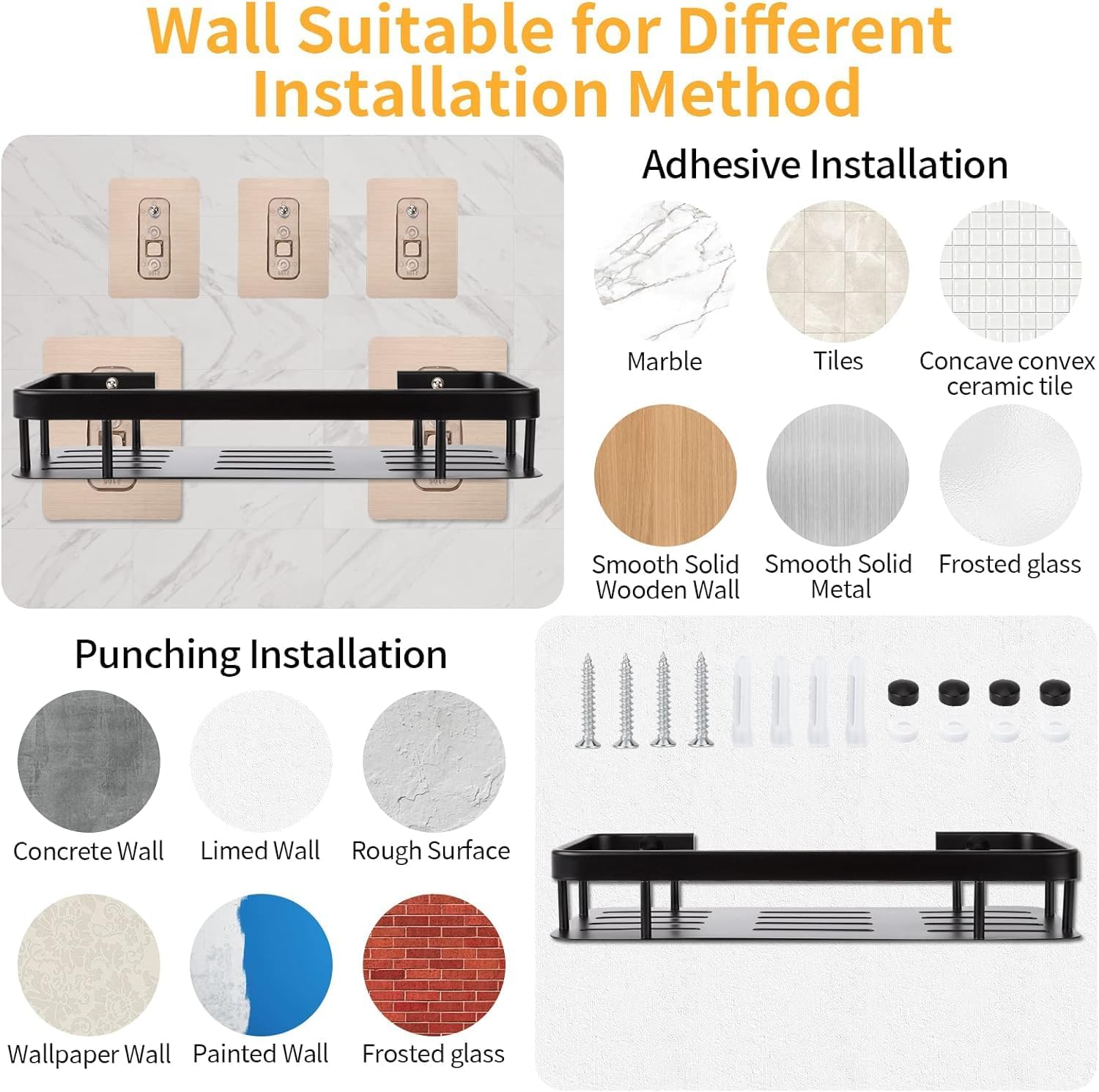 Wall Suitable for Different Installation Method

Adhesive Installation

Marble

Tiles

Concave convex ceramic tile

Smooth Solid Wooden Wall

Smooth Solid Metal

Frosted glass

Punching Installation

Concrete Wall

Limed Wall

Rough Surface

Wallpaper Wall

Painted Wall

Frosted glass